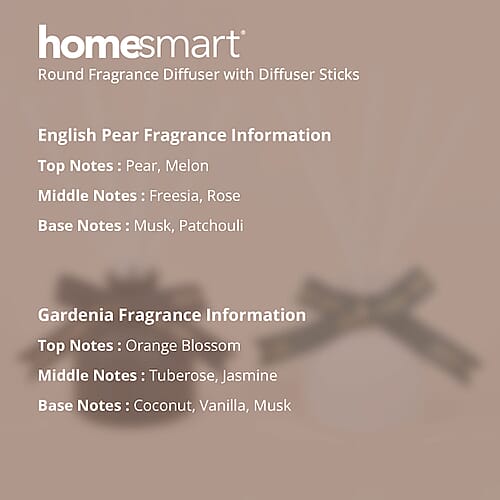 homesmart®
Round Fragrance Diffuser with Diffuser Sticks

English Pear Fragrance Information

Top Notes : Pear, Melon

Middle Notes : Freesia, Rose

Base Notes : Musk, Patchouli

Gardenia Fragrance Information

Top Notes : Orange Blossom

Middle Notes : Tuberose, Jasmine

Base Notes : Coconut, Vanilla, Musk